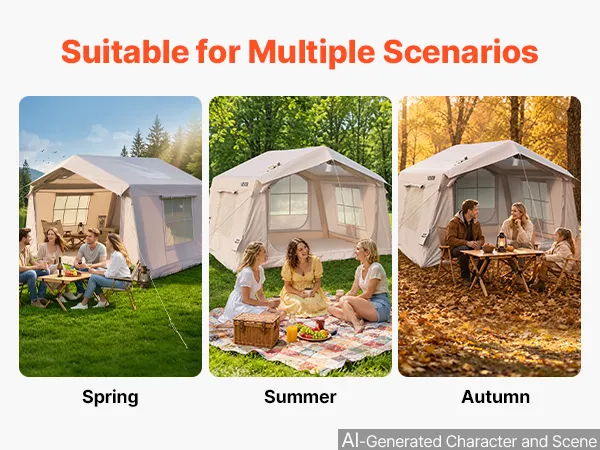 Suitable for Multiple Scenarios

Spring

Summer

Autumn

AI-Generated Character and Scene